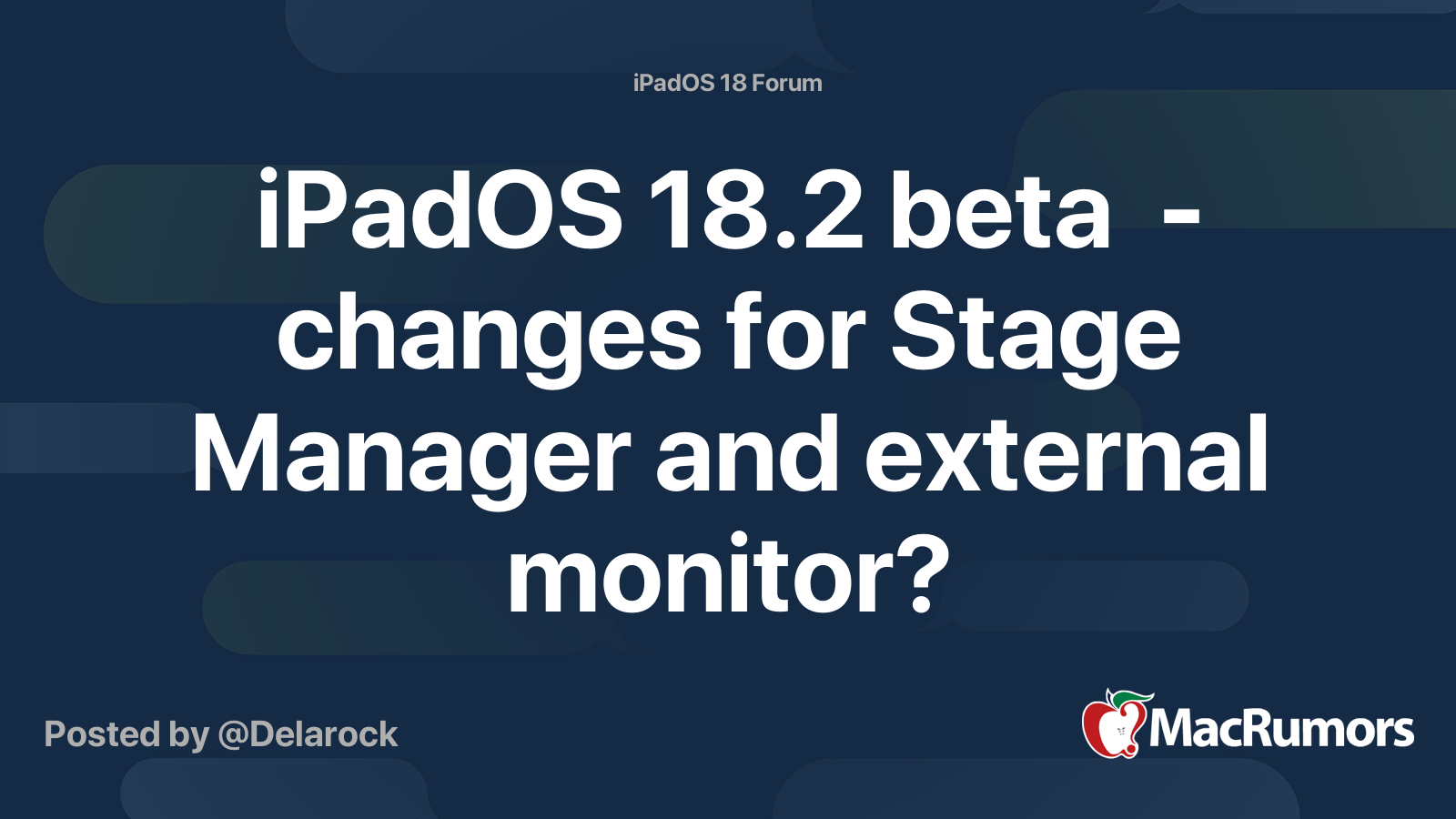 iPadOS 18 Forum

iPadOS 18.2 beta - changes for Stage Manager and external monitor?

Posted by @Delarock

MacRumors